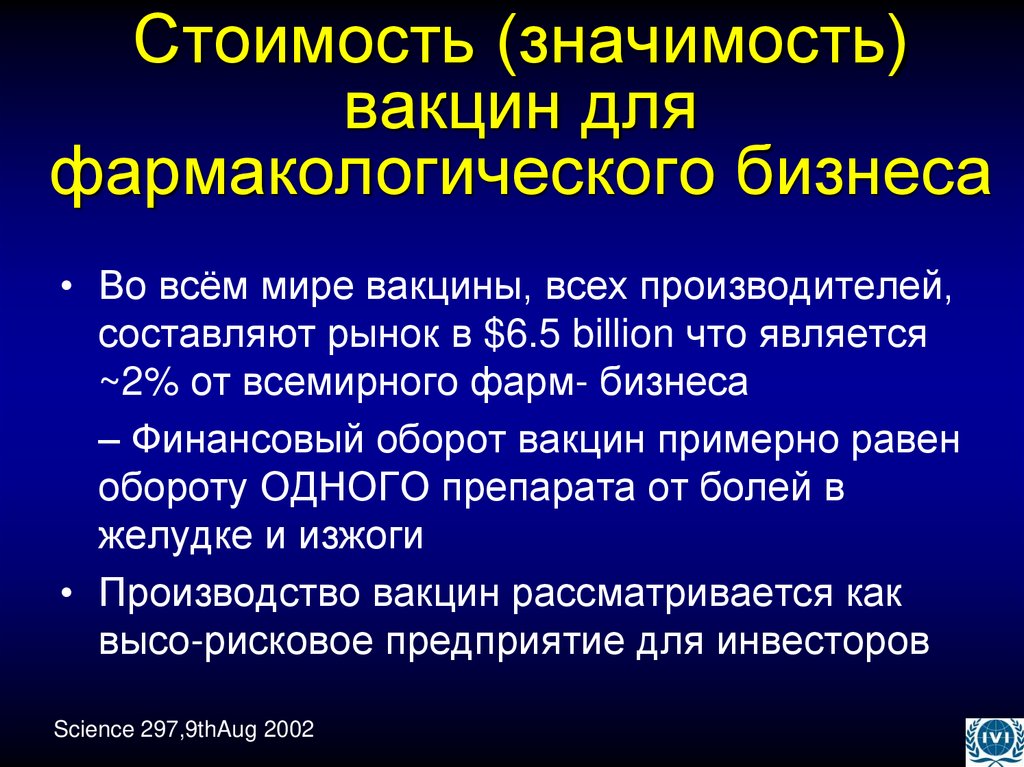 Стоимость (значимость) вакцин для фармакологического бизнеса

• Во всём мире вакцины, всех производителей, составляют рынок в \$6.5 billion что является ~2% от всемирного фарм- бизнеса

– Финансовый оборот вакцин примерно равен обороту ОДНОГО препарата от болей в желудке и изжоги

• Производство вакцин рассматривается как высо-рисковое предприятие для инвесторов

Science 297,9thAug 2002

IVI